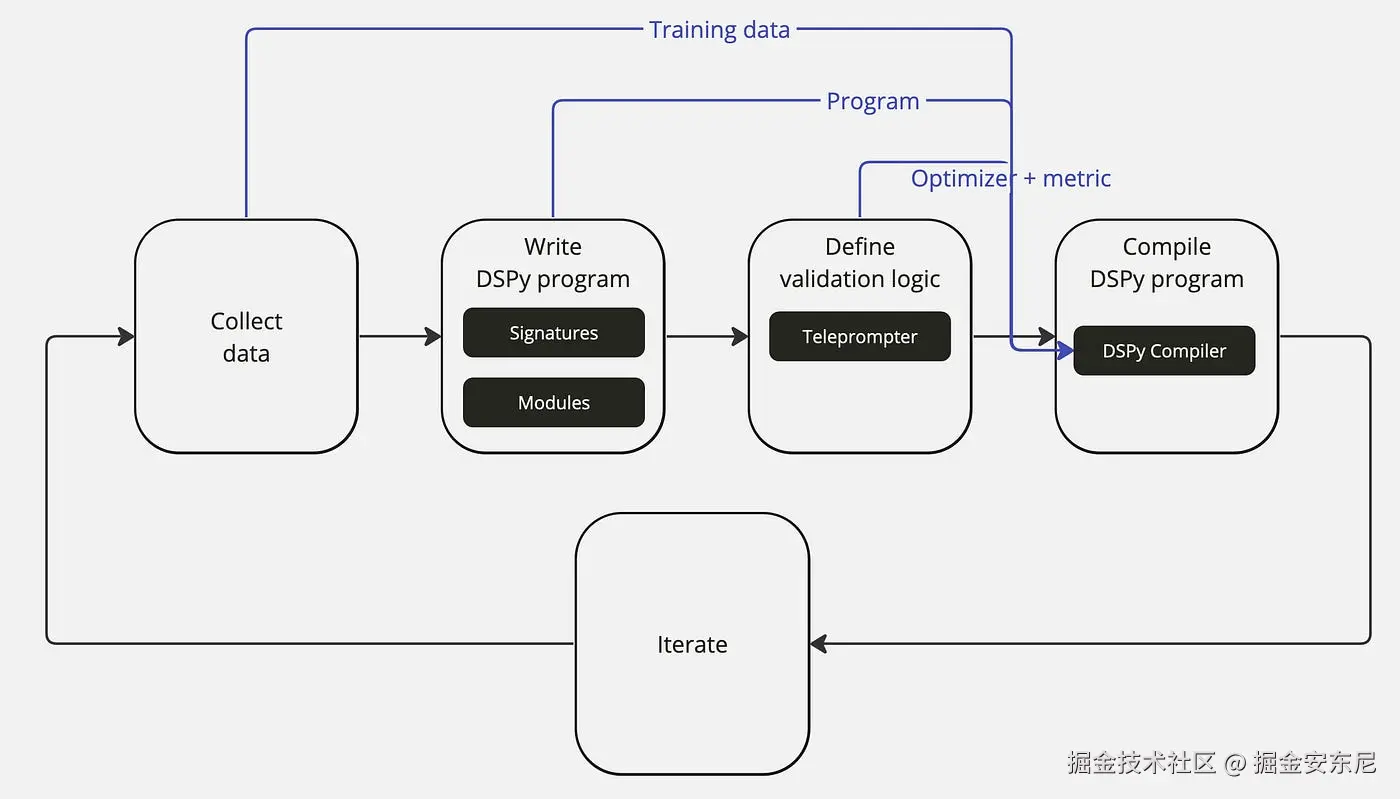 Training data

Program

Optimizer + metric

Collect data

Write DSPy program

Signatures

Modules

Define validation logic

Teleprompter

Compile DSPy program

DSPy Compiler

Iterate

掘金技术社区 @ 掘金安东尼